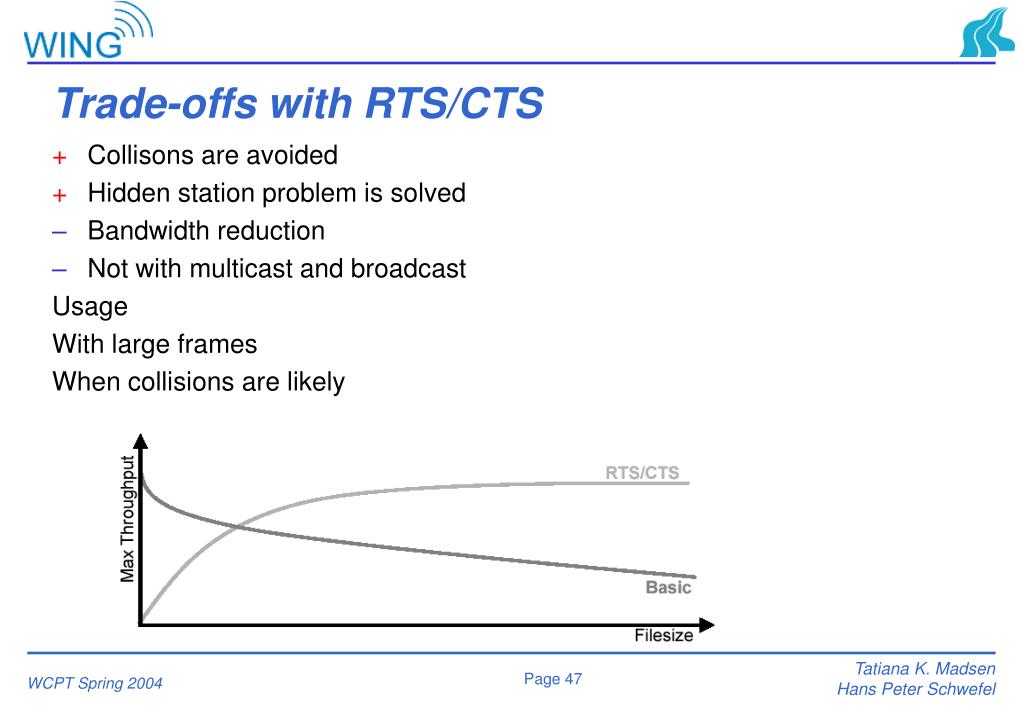 WING

Trade-offs with RTS/CTS

+ Collisons are avoided
+ Hidden station problem is solved
– Bandwidth reduction
– Not with multicast and broadcast

Usage
With large frames
When collisions are likely

Max Throughput
RTS/CTS
Basic
Filesize

WCPT Spring 2004
Page 47
Tatiana K. Madsen
Hans Peter Schwefel